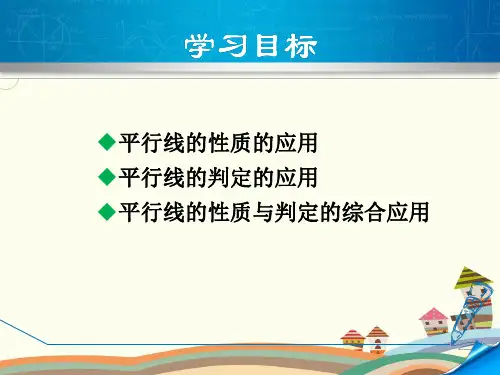 学习目标

◆平行线的性质的应用
◆平行线的判定的应用
◆平行线的性质与判定的综合应用